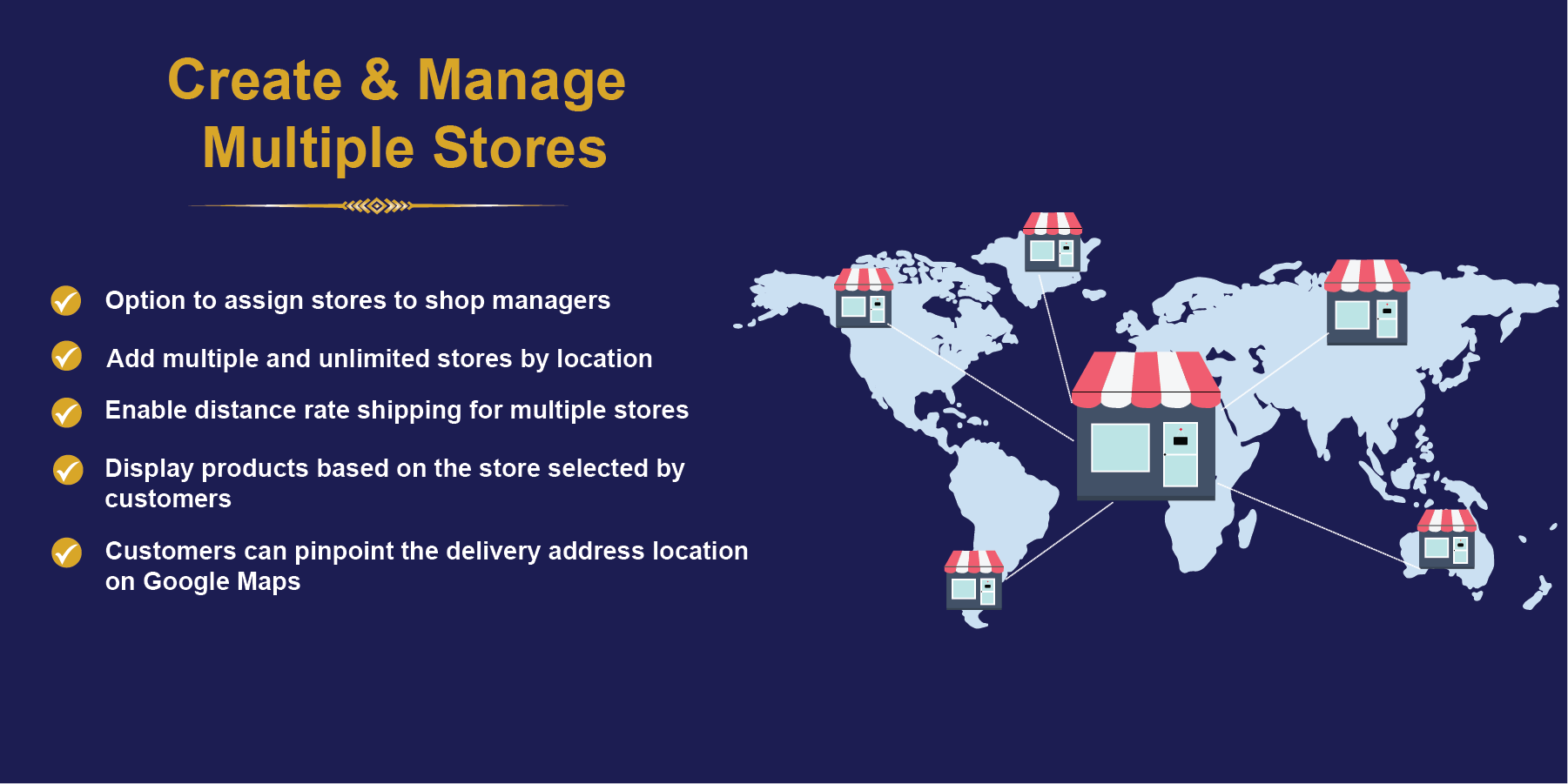 Create & Manage Multiple Stores

Option to assign stores to shop managers

Add multiple and unlimited stores by location

Enable distance rate shipping for multiple stores

Display products based on the store selected by customers

Customers can pinpoint the delivery address location on Google Maps